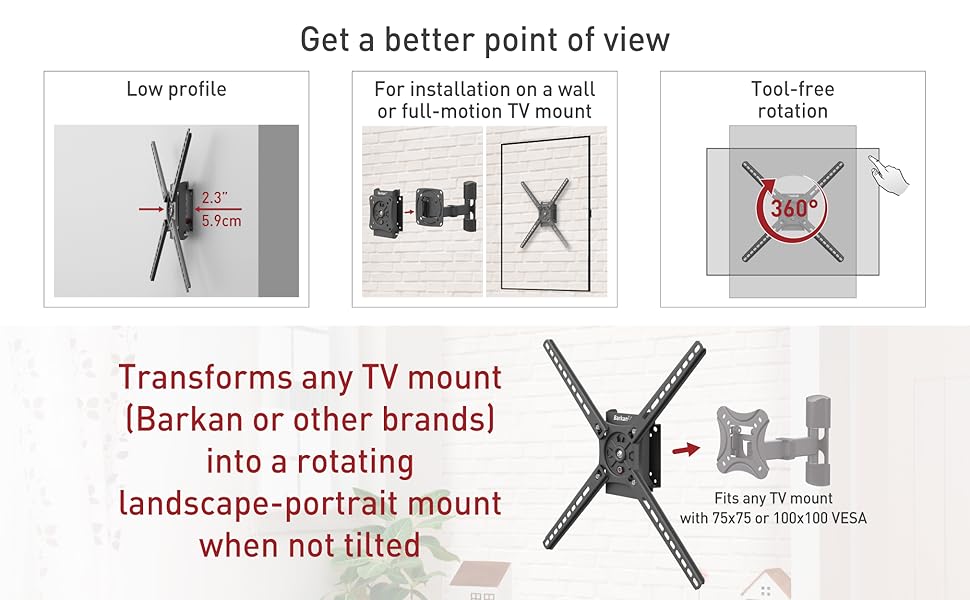 Get a better point of view

Low profile

2.3"
5.9cm

For installation on a wall or full-motion TV mount

Barkan

Tool-free rotation

360°

Transforms any TV mount (Barkan or other brands) into a rotating landscape-portrait mount when not tilted

Barkan

Fits any TV mount with 75x75 or 100x100 VESA